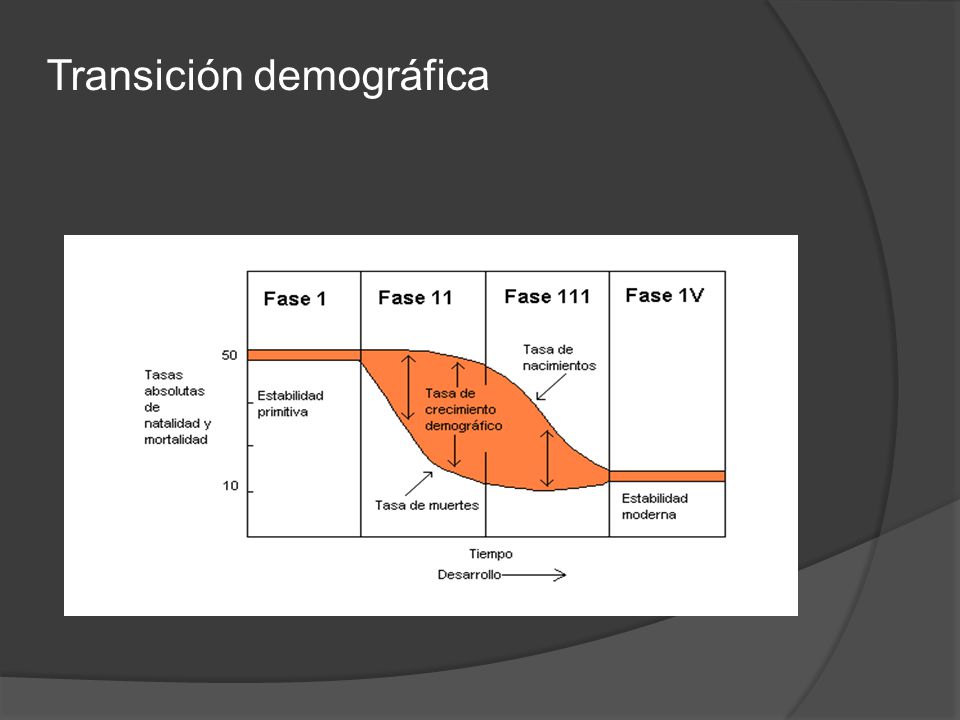 Transición demográfica

Fase 1

Fase 11

Fase 111

Fase 1V

50

10

Tasas absolutas de natalidad y mortalidad

Estabilidad primitiva

Tasa de crecimiento demográfico

Tasa de nacimientos

Tasa de muertes

Estabilidad moderna

Tiempo

Desarrollo